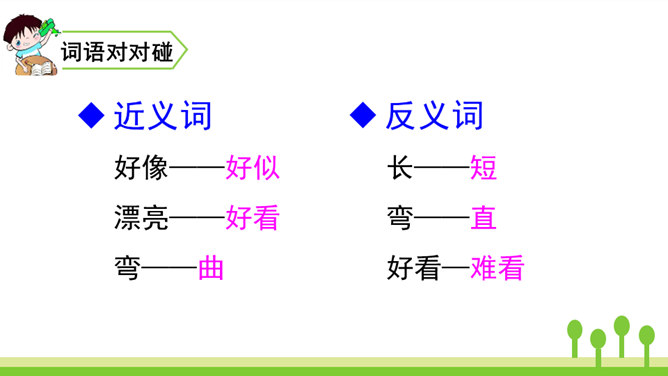 词语对对碰

◆ 近义词

好像——好似

漂亮——好看

弯——曲

◆ 反义词

长——短

弯——直

好看—难看